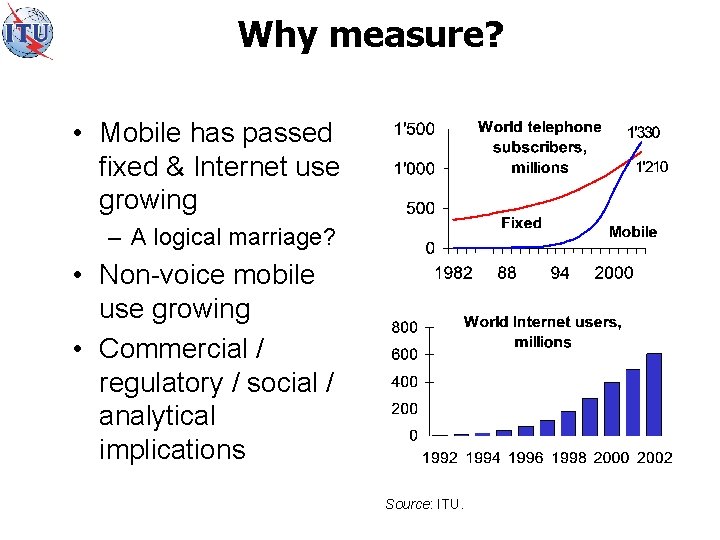 ITU

Why measure?

• Mobile has passed fixed & Internet use growing
– A logical marriage?
• Non-voice mobile use growing
• Commercial / regulatory / social / analytical implications

World telephone subscribers, millions

1'500
1'000
500
0

1'330
1'210

Fixed
Mobile

1982 88 94 2000

World Internet users, millions

800
600
400
200
0

1992 1994 1996 1998 2000 2002

Source: ITU.